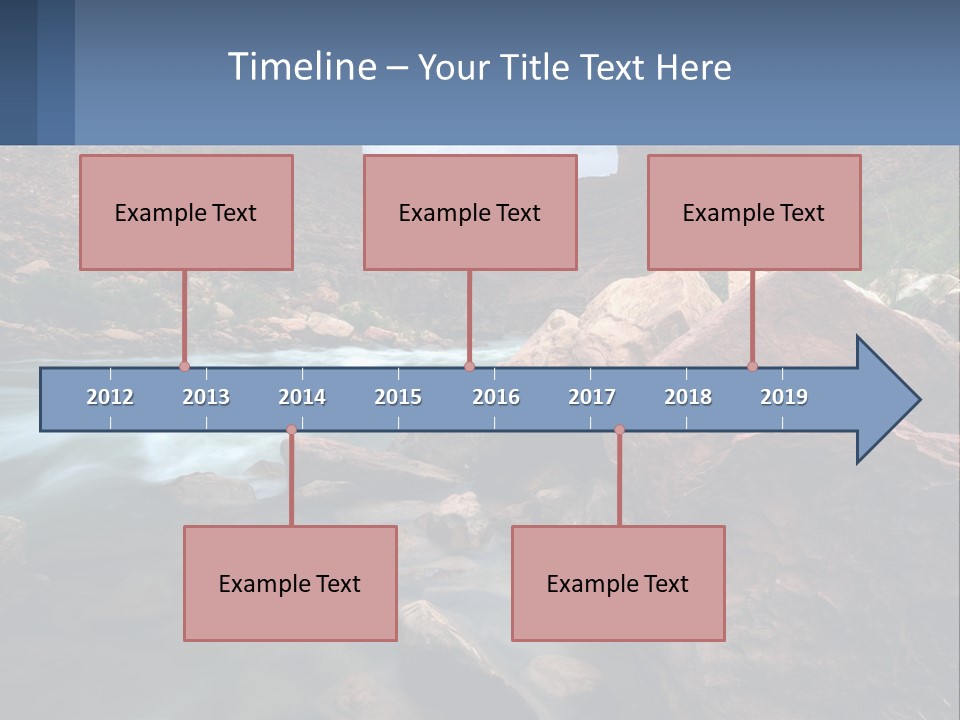 Timeline – Your Title Text Here

Example Text

Example Text

Example Text

2012 2013 2014 2015 2016 2017 2018 2019

Example Text

Example Text